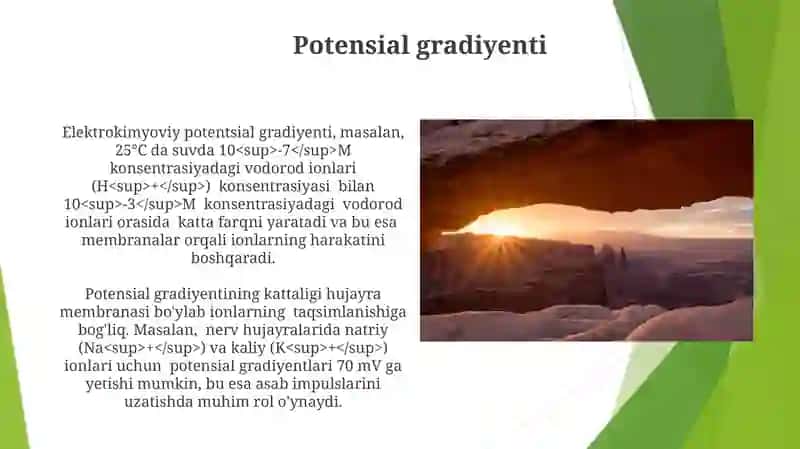 Potensial gradiyenti

Elektrokimyoviy potentsial gradiyenti, masalan, 25°C da suvda 10<sup>-7</sup>M konsentrasiyadagi vodorod ionlari (H<sup>+</sup>) konsentrasiyasi bilan 10<sup>-3</sup>M konsentrasiyadagi vodorod ionlari orasida katta farqni yaratadi va bu esa membranalar orqali ionlarning harakatini boshqaradi.

Potensial gradiyentining kattaligi hujayra membranasi bo'ylab ionlarning taqsimlanishiga bog'liq. Masalan, nerv hujayralarida natriy (Na<sup>+</sup>) va kaliy (K<sup>+</sup>) ionlari uchun potensial gradiyentlari 70 mV ga yetishi mumkin, bu esa asab impulslarini uzatishda muhim rol o'ynaydi.